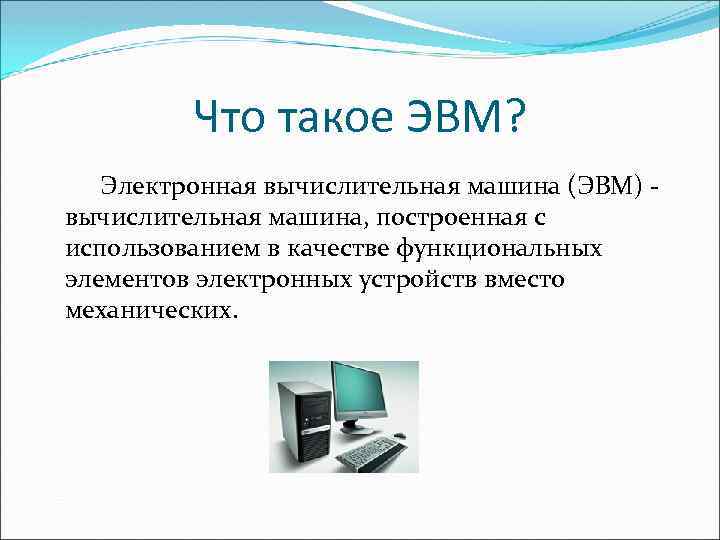 Что такое ЭВМ?

Электронная вычислительная машина (ЭВМ) - вычислительная машина, построенная с использованием в качестве функциональных элементов электронных устройств вместо механических.